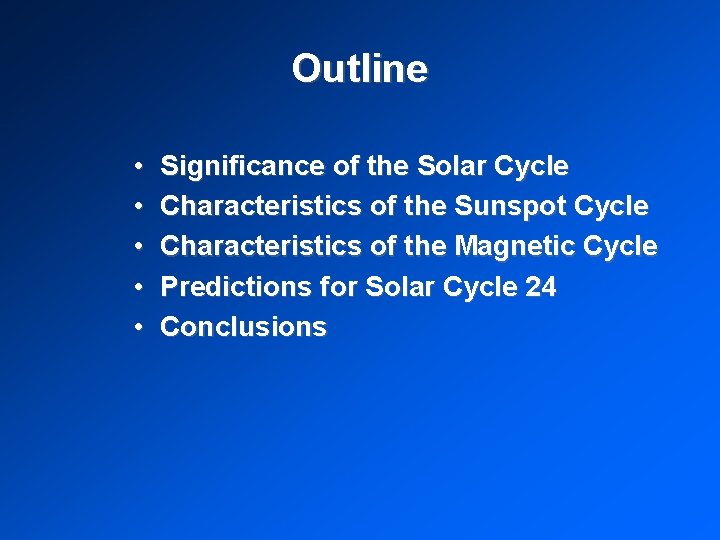 Outline

• Significance of the Solar Cycle
• Characteristics of the Sunspot Cycle
• Characteristics of the Magnetic Cycle
• Predictions for Solar Cycle 24
• Conclusions